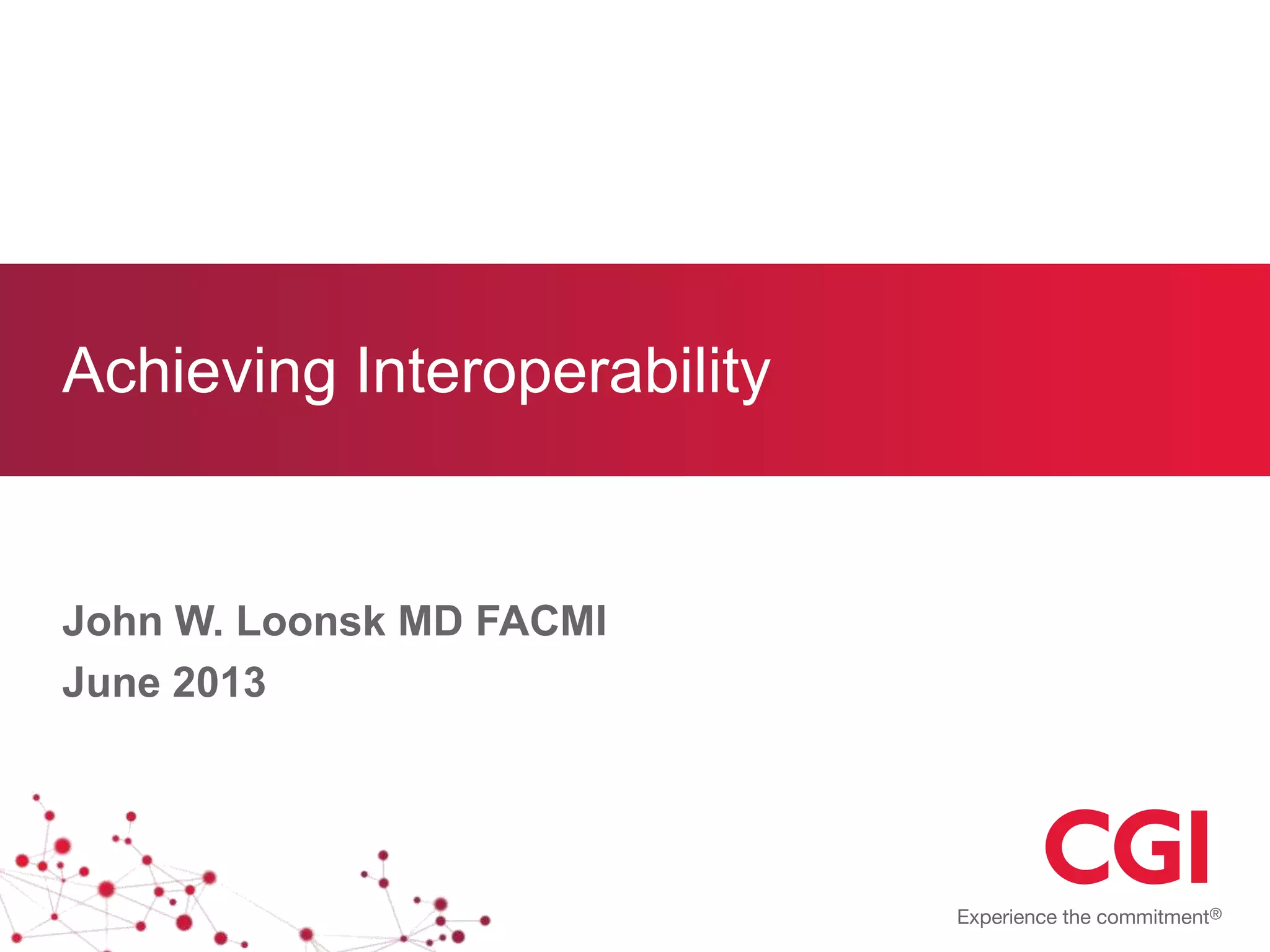 Achieving Interoperability

John W. Loonsk MD FACMI
June 2013

CGI
Experience the commitment®